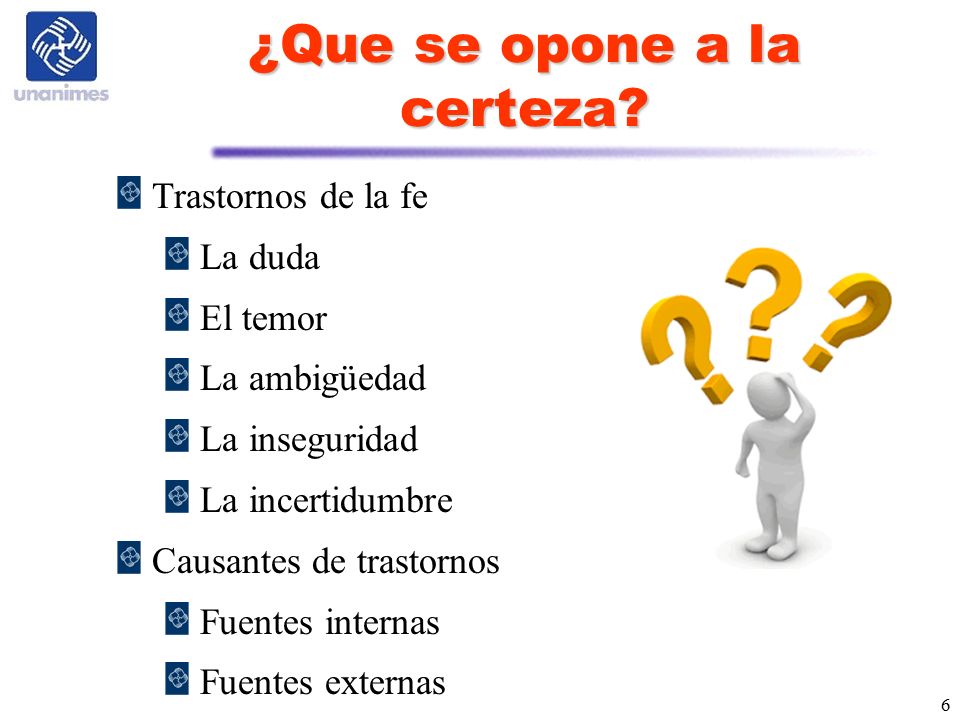 unanimes

¿Que se opone a la certeza?

Trastornos de la fe

La duda

El temor

La ambigüedad

La inseguridad

La incertidumbre

Causantes de trastornos

Fuentes internas

Fuentes externas

6